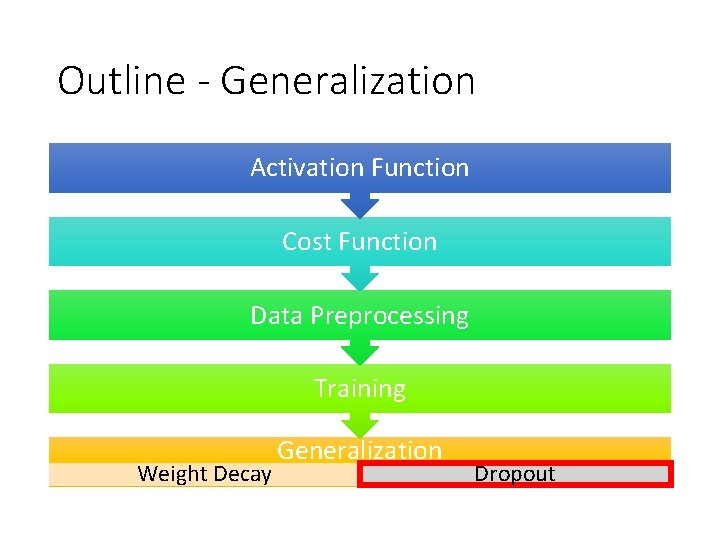 Outline - Generalization

Activation Function

Cost Function

Data Preprocessing

Training

Generalization

Weight Decay

Dropout